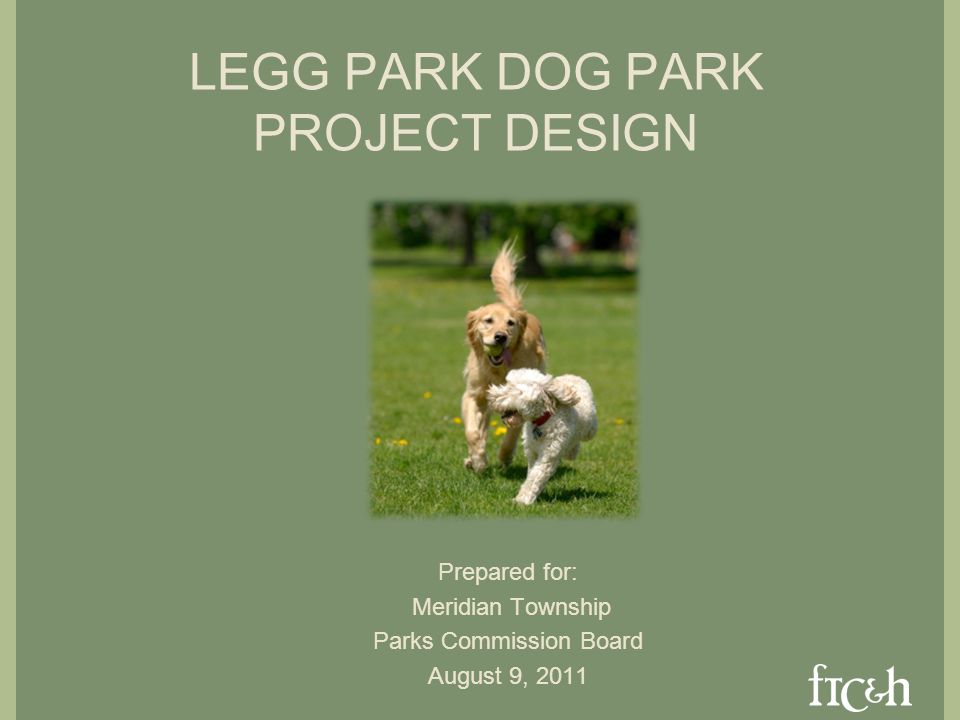 LEGG PARK DOG PARK PROJECT DESIGN

Prepared for:
Meridian Township
Parks Commission Board
August 9, 2011

ftc&h